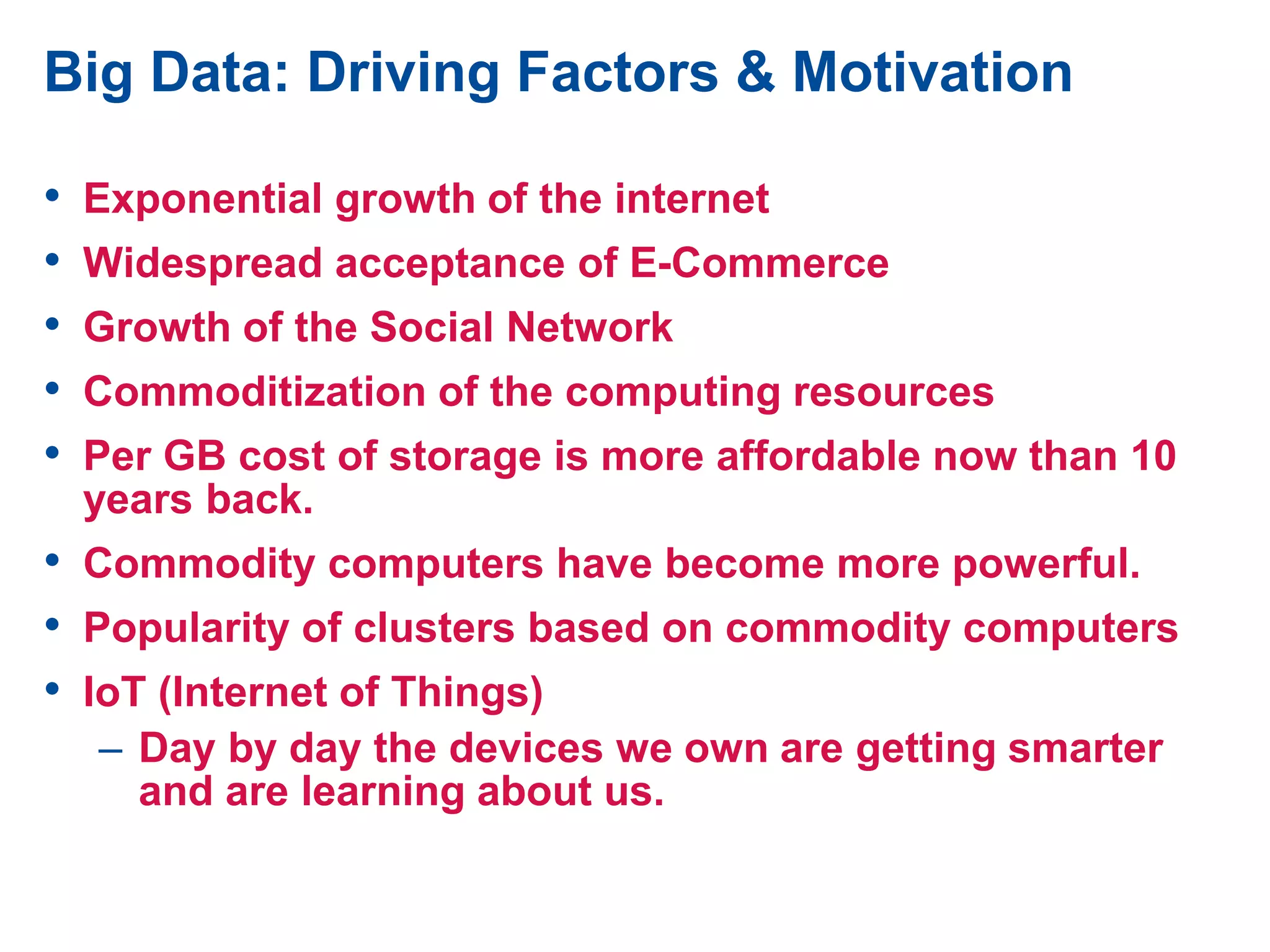 Big Data: Driving Factors & Motivation

• Exponential growth of the internet
• Widespread acceptance of E-Commerce
• Growth of the Social Network
• Commoditization of the computing resources
• Per GB cost of storage is more affordable now than 10 years back.
• Commodity computers have become more powerful.
• Popularity of clusters based on commodity computers
• IoT (Internet of Things)
  – Day by day the devices we own are getting smarter and are learning about us.